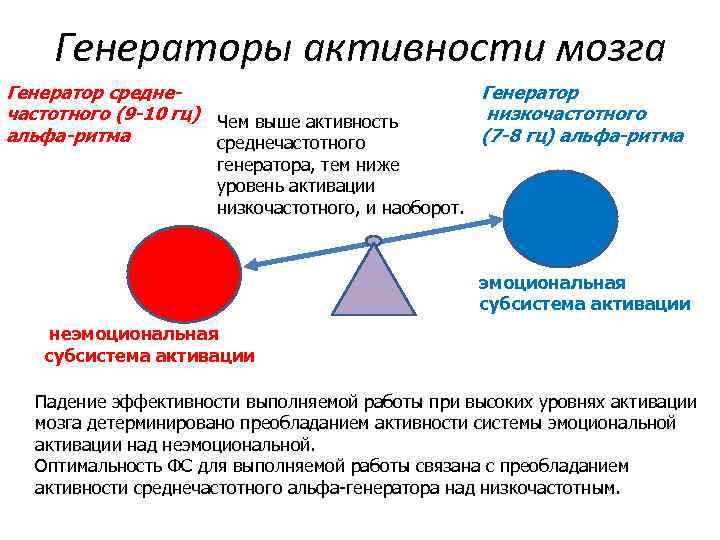 Генераторы активности мозга

Генератор средне-частотного (9-10 гц) альфа-ритма

Чем выше активность среднечастотного генератора, тем ниже уровень активации низкочастотного, и наоборот.

Генератор низкочастотного (7-8 гц) альфа-ритма

эмоциональная субсистема активации

неэмоциональная субсистема активации

Падение эффективности выполняемой работы при высоких уровнях активации мозга детерминировано преобладанием активности системы эмоциональной активации над неэмоциональной.
Оптимальность ФС для выполняемой работы связана с преобладанием активности среднечастотного альфа-генератора над низкочастотным.